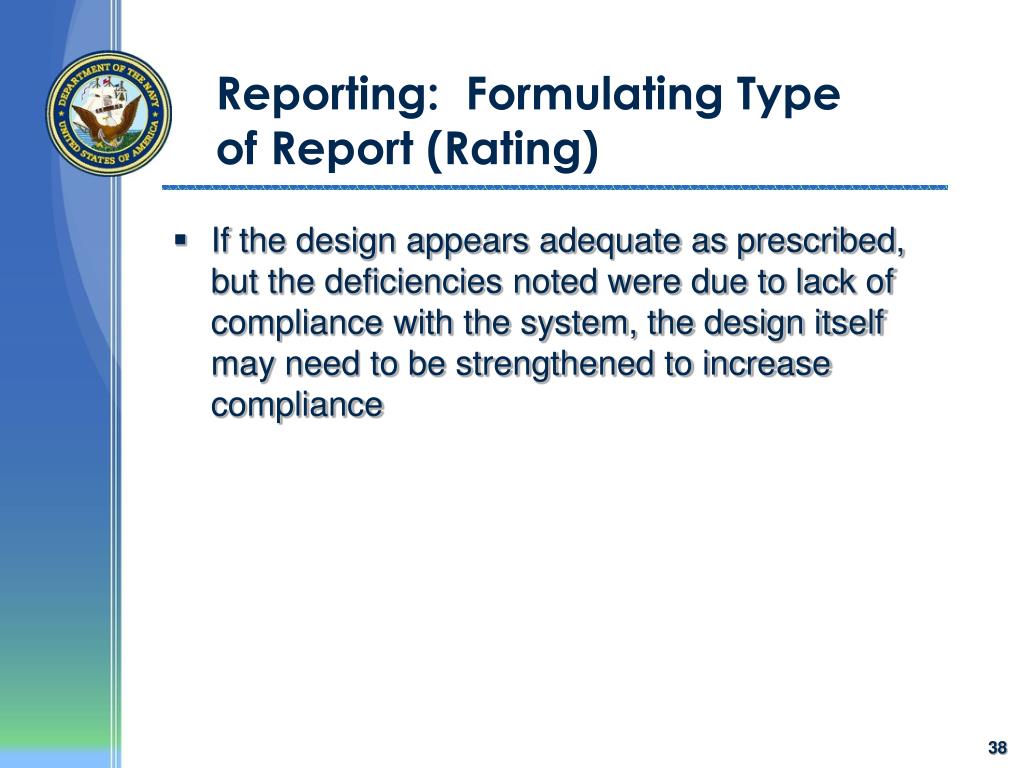 DEPARTMENT OF THE NAVY
UNITED STATES OF AMERICA

Reporting: Formulating Type of Report (Rating)

▪ If the design appears adequate as prescribed, but the deficiencies noted were due to lack of compliance with the system, the design itself may need to be strengthened to increase compliance

38